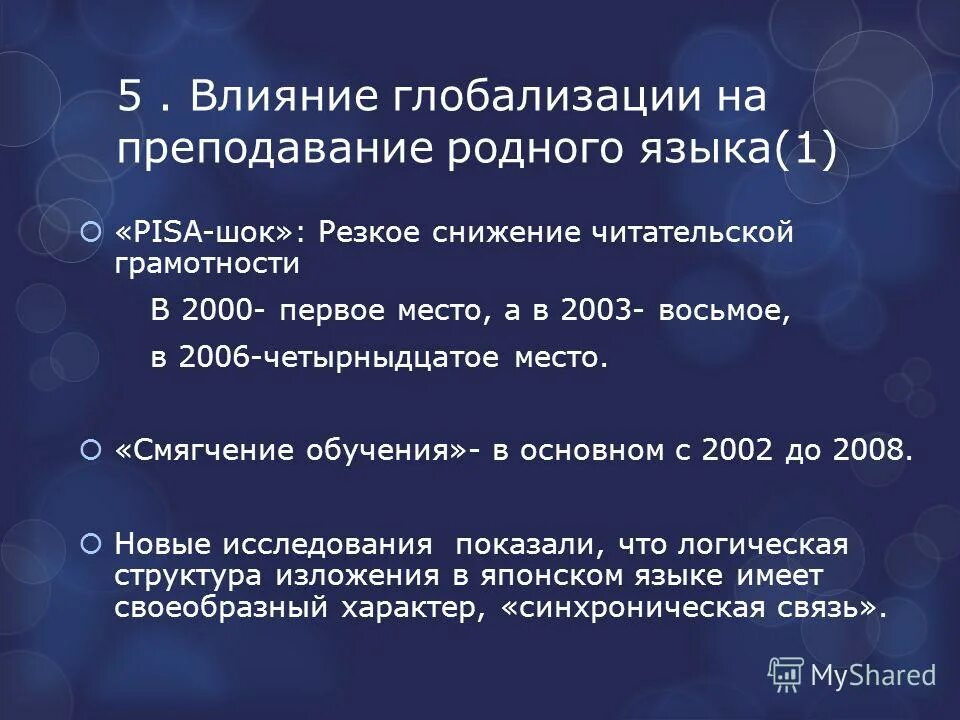 5 . Влияние глобализации на преподавание родного языка(1)

«PISA-шок»: Резкое снижение читательской грамотности

В 2000- первое место, а в 2003- восьмое,

в 2006-четырныдцатое место.

«Смягчение обучения»- в основном с 2002 до 2008.

Новые исследования показали, что логическая структура изложения в японском языке имеет своеобразный характер, «синхроническая связь».

MyShared